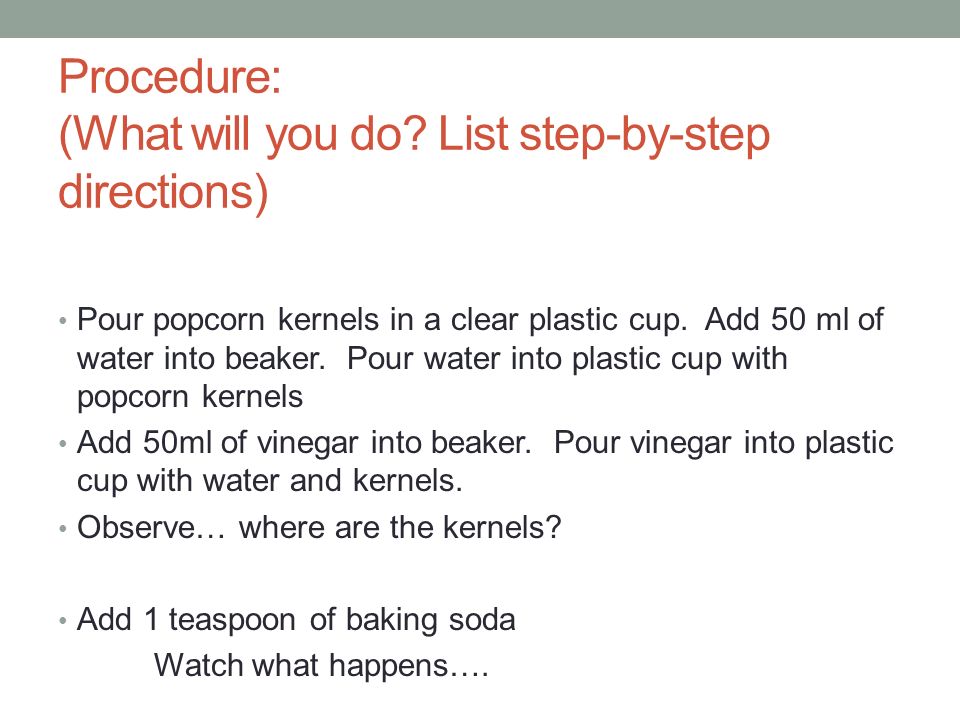 Procedure:
(What will you do? List step-by-step directions)

• Pour popcorn kernels in a clear plastic cup. Add 50 ml of water into beaker. Pour water into plastic cup with popcorn kernels
• Add 50ml of vinegar into beaker. Pour vinegar into plastic cup with water and kernels.
• Observe… where are the kernels?

• Add 1 teaspoon of baking soda
Watch what happens….